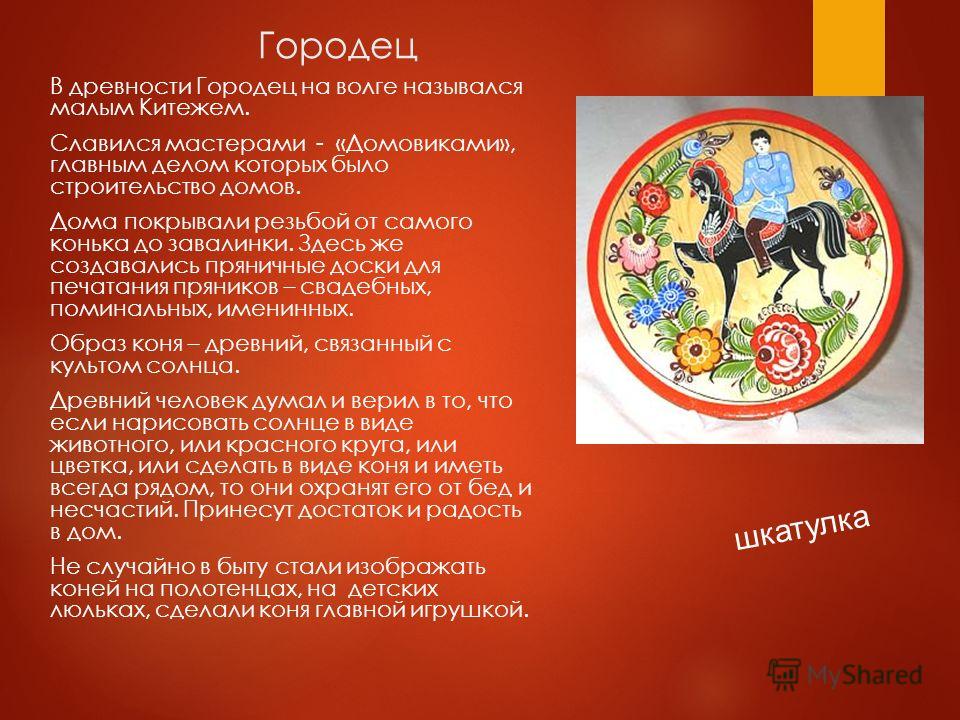 Городец

В древности Городец на волге назывался малым Китежем.

Славился мастерами - «Домовиками», главным делом которых было строительство домов.

Дома покрывали резьбой от самого конька до завалинки. Здесь же создавались пряничные доски для печатания пряников – свадебных, поминальных, именинных.

Образ коня – древний, связанный с культом солнца.

Древний человек думал и верил в то, что если нарисовать солнце в виде животного, или красного круга, или цветка, или сделать в виде коня и иметь всегда рядом, то они охранят его от бед и несчастий. Принесут достаток и радость в дом.

Не случайно в быту стали изображать коней на полотенцах, на детских люльках, сделали коня главной игрушкой.

шкатулка

MyShared